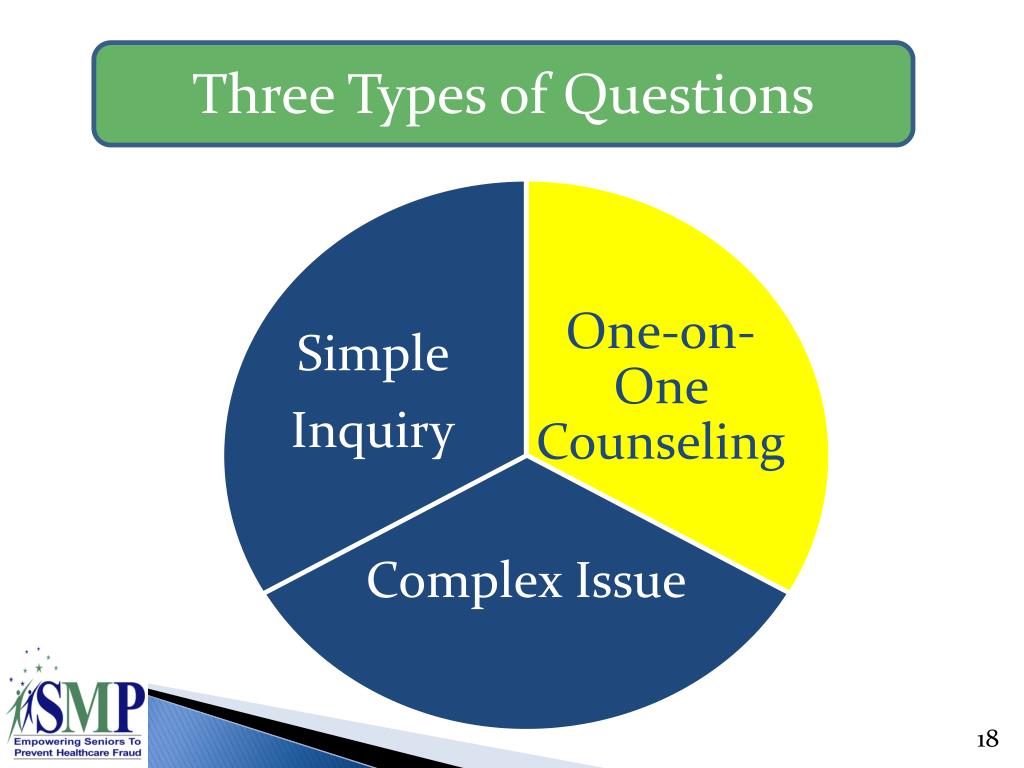 Three Types of Questions

Simple Inquiry

One-on-One Counseling

Complex Issue

SMP

Empowering Seniors To Prevent Healthcare Fraud

18